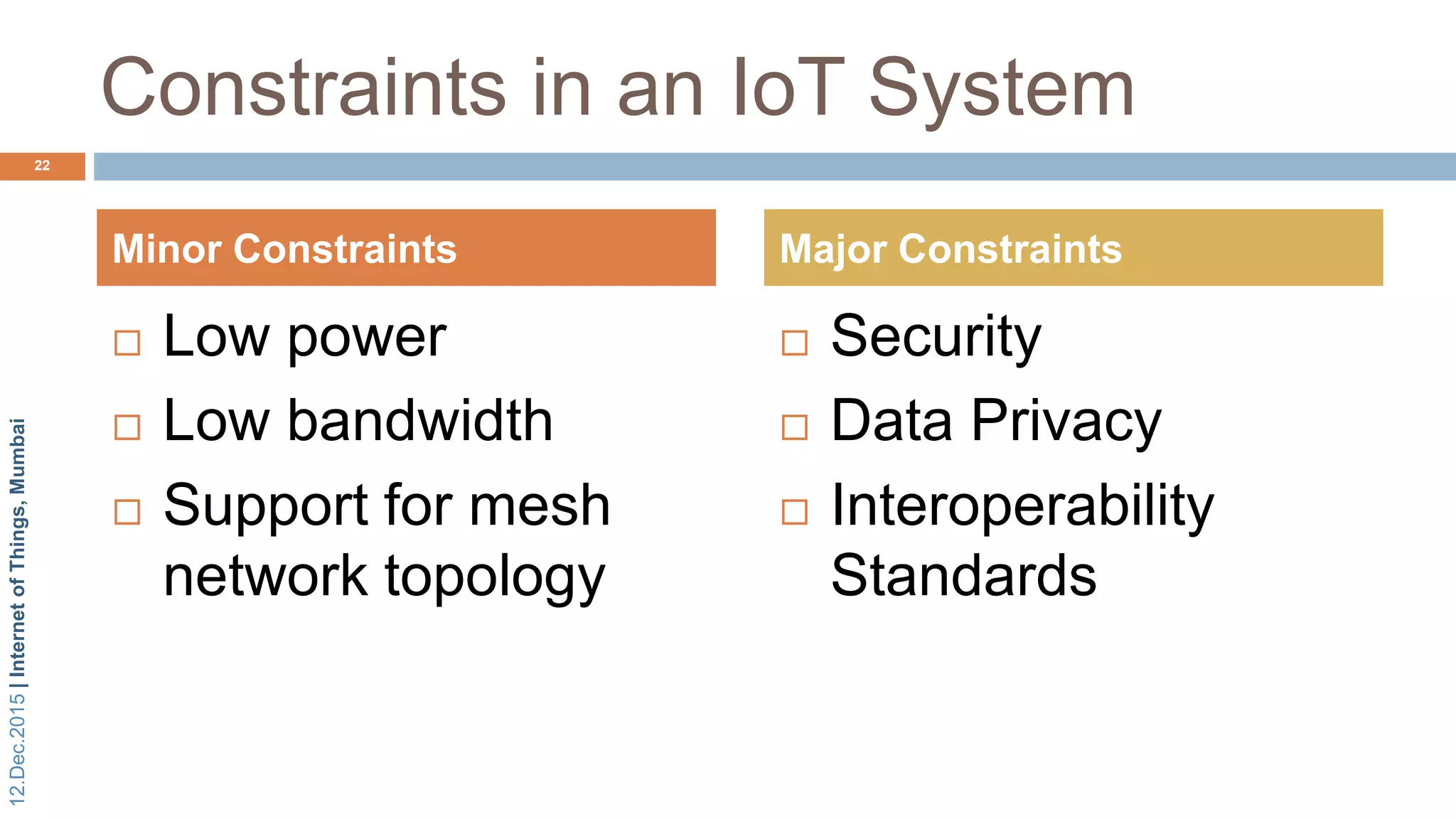 Constraints in an IoT System

22

Minor Constraints

□ Low power
□ Low bandwidth
□ Support for mesh network topology

Major Constraints

□ Security
□ Data Privacy
□ Interoperability Standards

12.Dec.2015 | Internet of Things, Mumbai